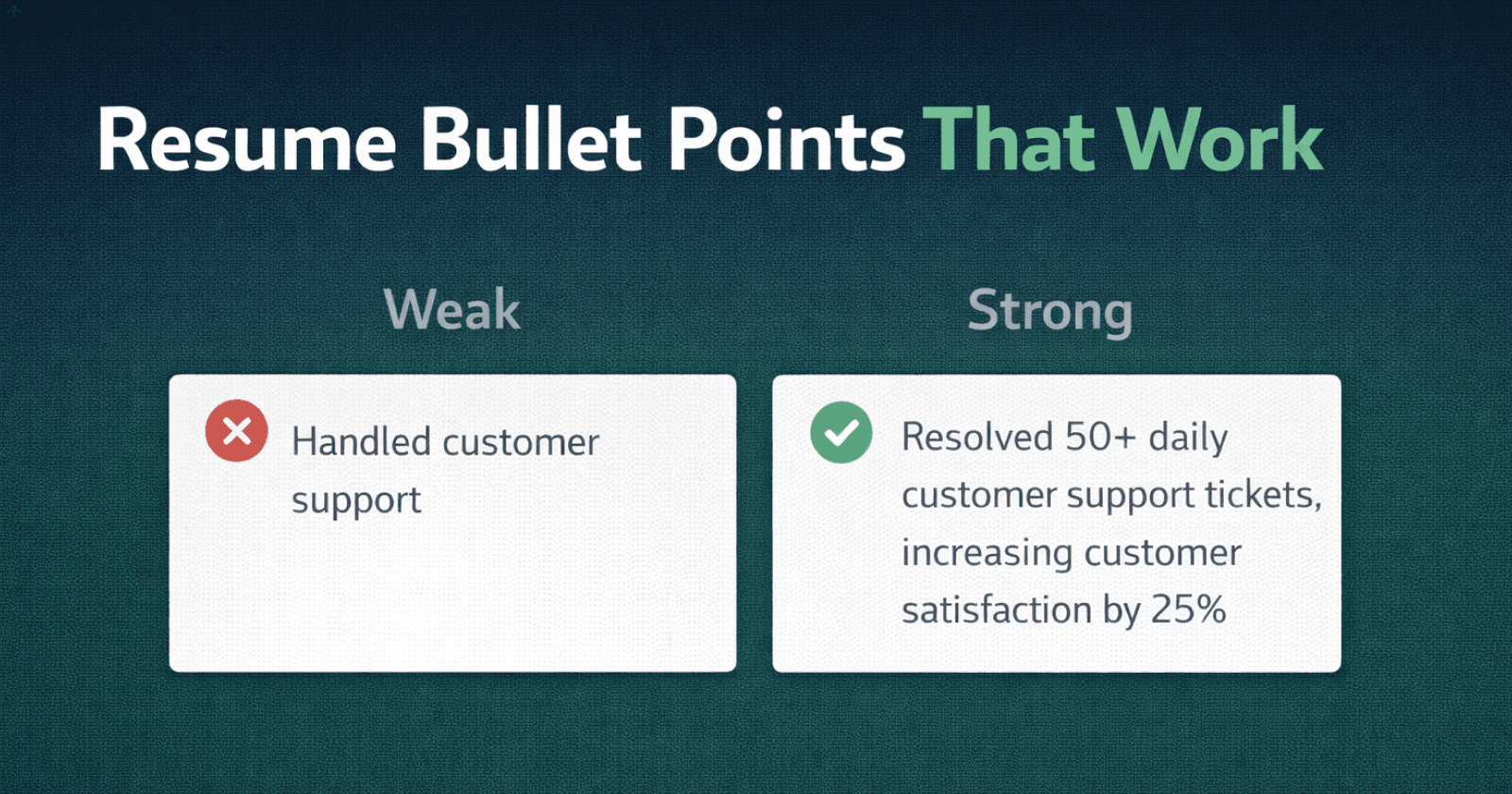 Resume Bullet Points That Work

Weak

Handled customer support

Strong

Resolved 50+ daily customer support tickets, increasing customer satisfaction by 25%